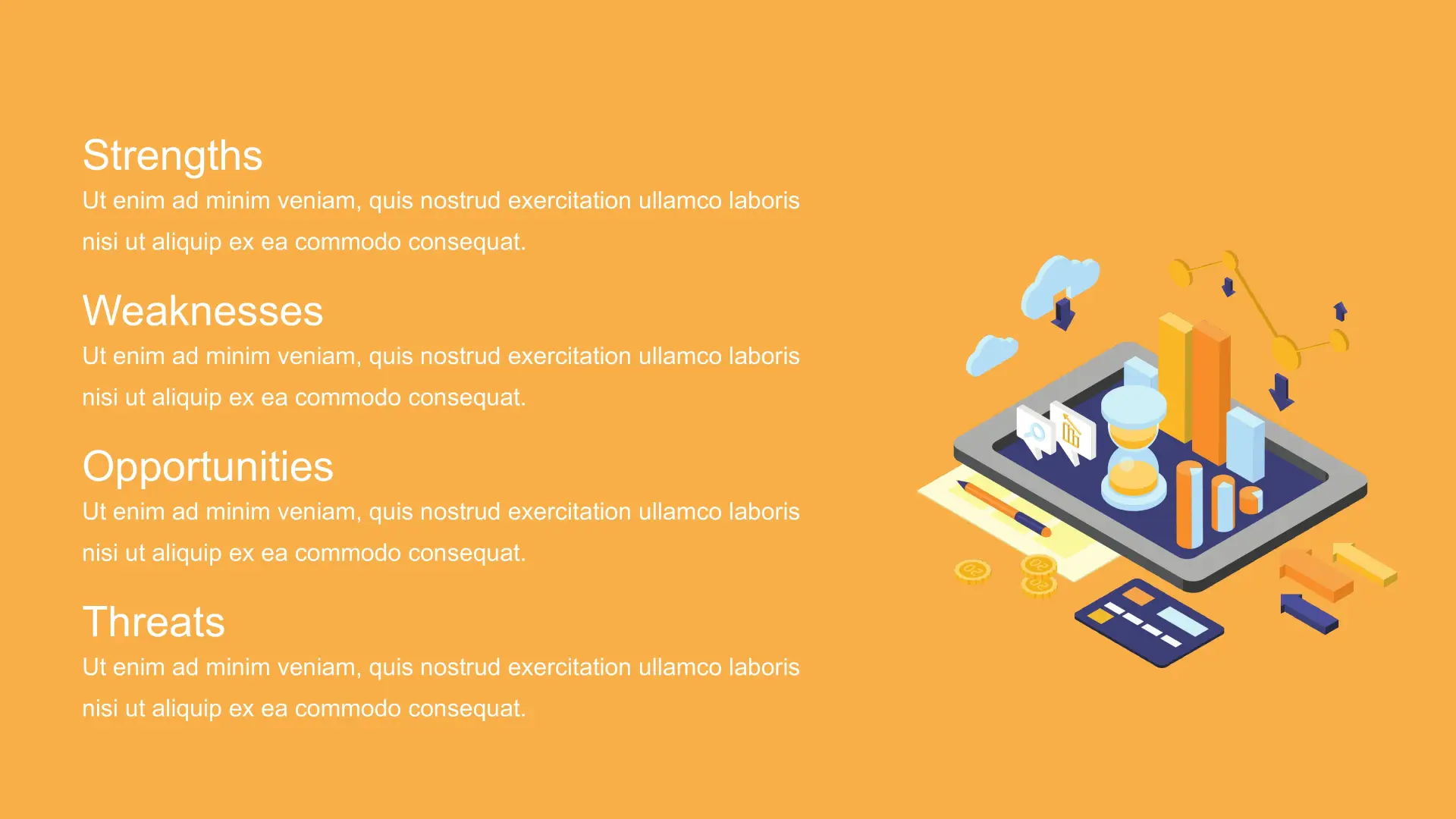 Strengths
Ut enim ad minim veniam, quis nostrud exercitation ullamco laboris nisi ut aliquip ex ea commodo consequat.

Weaknesses
Ut enim ad minim veniam, quis nostrud exercitation ullamco laboris nisi ut aliquip ex ea commodo consequat.

Opportunities
Ut enim ad minim veniam, quis nostrud exercitation ullamco laboris nisi ut aliquip ex ea commodo consequat.

Threats
Ut enim ad minim veniam, quis nostrud exercitation ullamco laboris nisi ut aliquip ex ea commodo consequat.